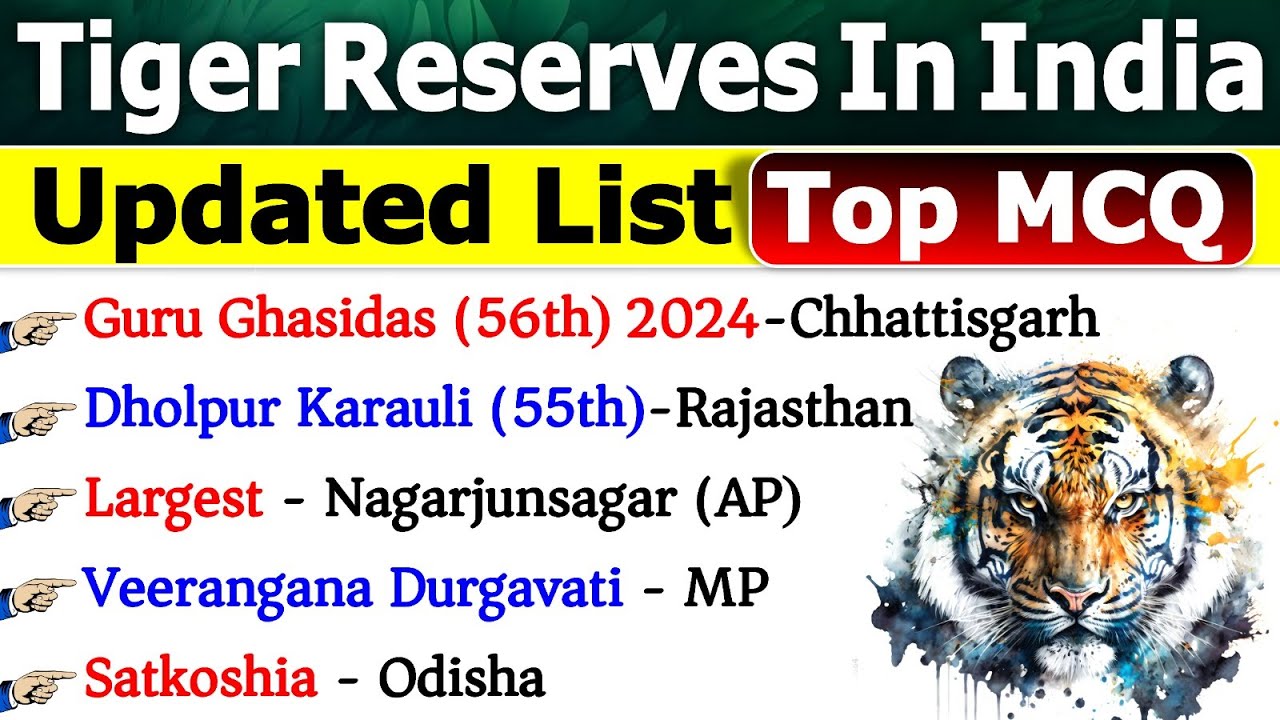 Tiger Reserves In India

Updated List Top MCQ

Guru Ghasidas (56th) 2024-Chhattisgarh

Dholpur Karauli (55th)-Rajasthan

Largest - Nagarjunsagar (AP)

Veerangana Durgavati - MP

Satkoshia - Odisha